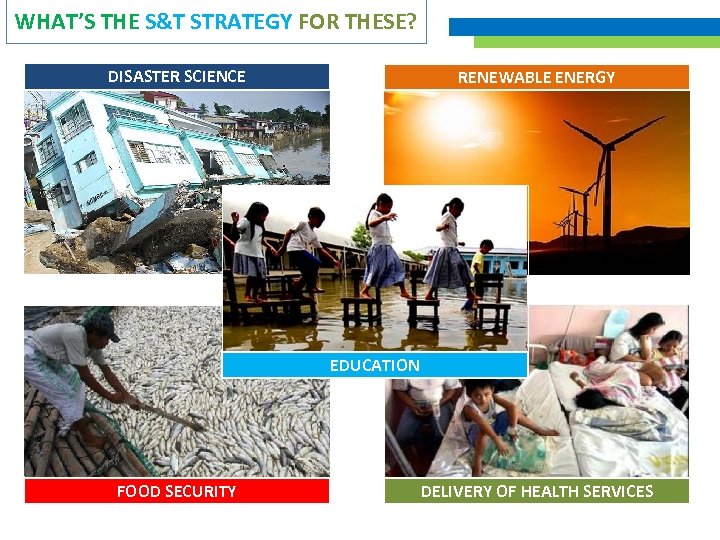 WHAT'S THE S&T STRATEGY FOR THESE?

DISASTER SCIENCE

RENEWABLE ENERGY

EDUCATION

FOOD SECURITY

DELIVERY OF HEALTH SERVICES